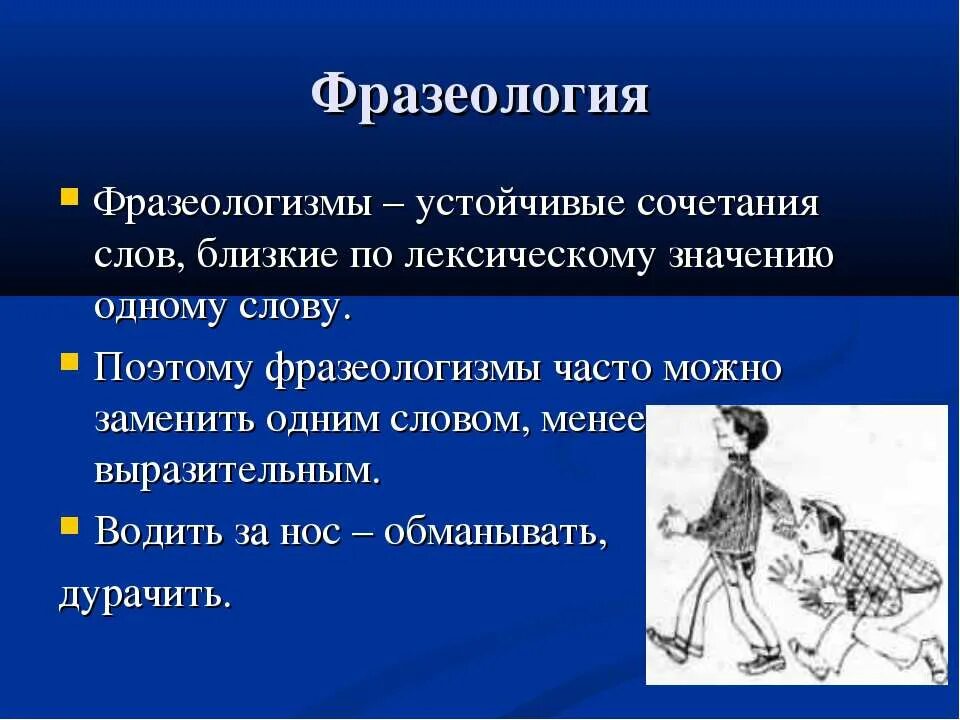 Фразеология

Фразеологизмы – устойчивые сочетания слов, близкие по лексическому значению одному слову.

Поэтому фразеологизмы часто можно заменить одним словом, менее выразительным.

Водить за нос – обманывать, дурачить.